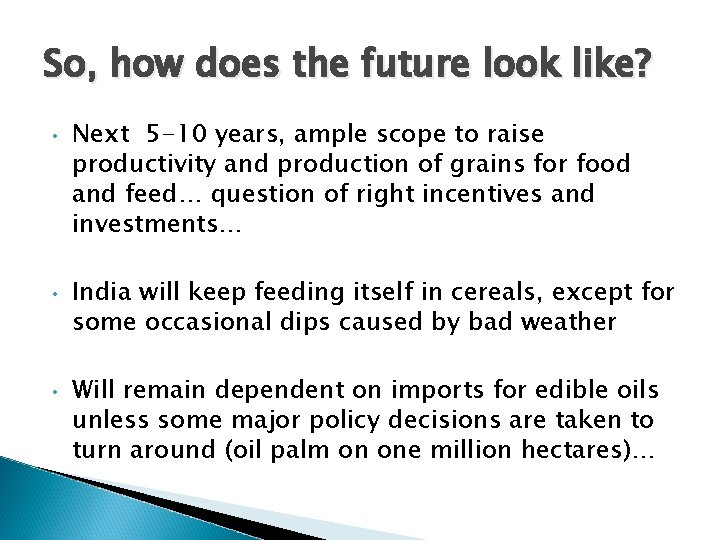 So, how does the future look like?

• Next 5-10 years, ample scope to raise productivity and production of grains for food and feed… question of right incentives and investments…

• India will keep feeding itself in cereals, except for some occasional dips caused by bad weather

• Will remain dependent on imports for edible oils unless some major policy decisions are taken to turn around (oil palm on one million hectares)…